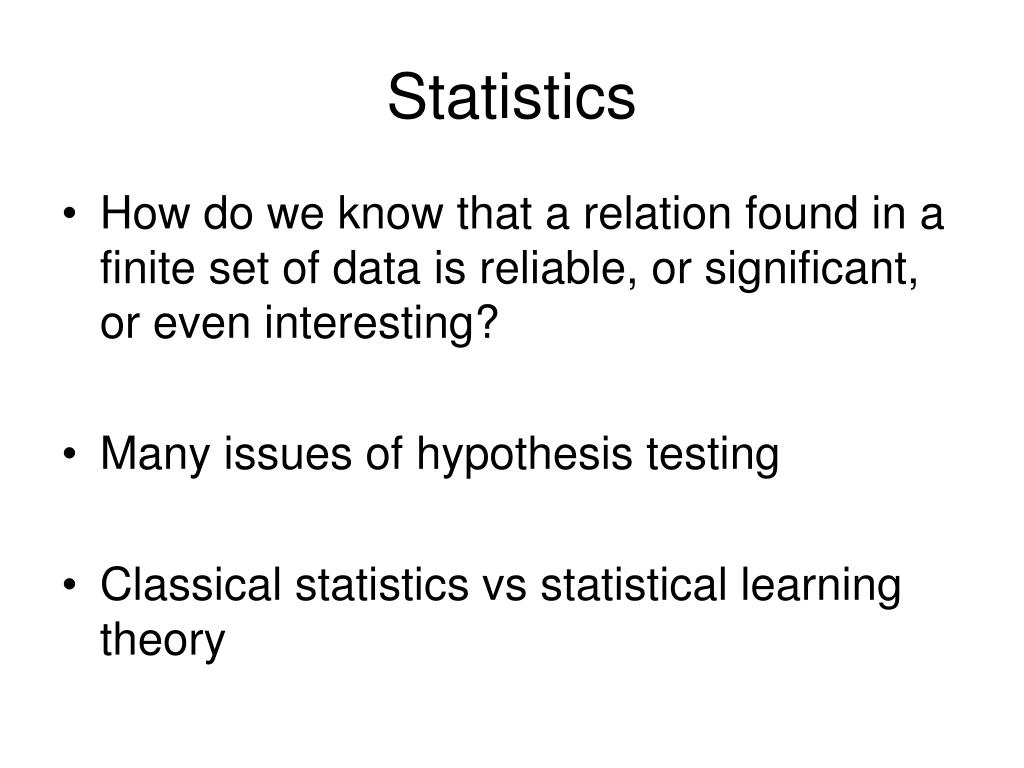 Statistics

• How do we know that a relation found in a finite set of data is reliable, or significant, or even interesting?

• Many issues of hypothesis testing

• Classical statistics vs statistical learning theory